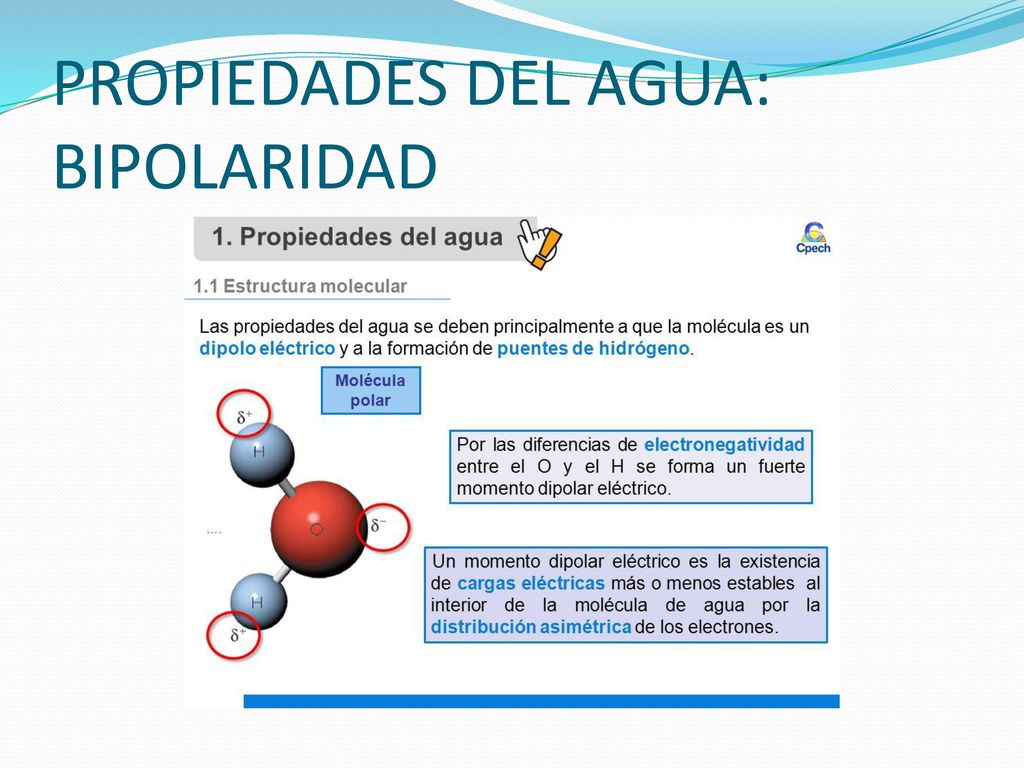 PROPIEDADES DEL AGUA: BIPOLARIDAD

1. Propiedades del agua

Cpech

1.1 Estructura molecular

Las propiedades del agua se deben principalmente a que la molécula es un dipolo eléctrico y a la formación de puentes de hidrógeno.

Molécula polar

$\delta^+$

H

O

$\delta^-$

H

$\delta^+$

Por las diferencias de electronegatividad entre el O y el H se forma un fuerte momento dipolar eléctrico.

Un momento dipolar eléctrico es la existencia de cargas eléctricas más o menos estables al interior de la molécula de agua por la distribución asimétrica de los electrones.